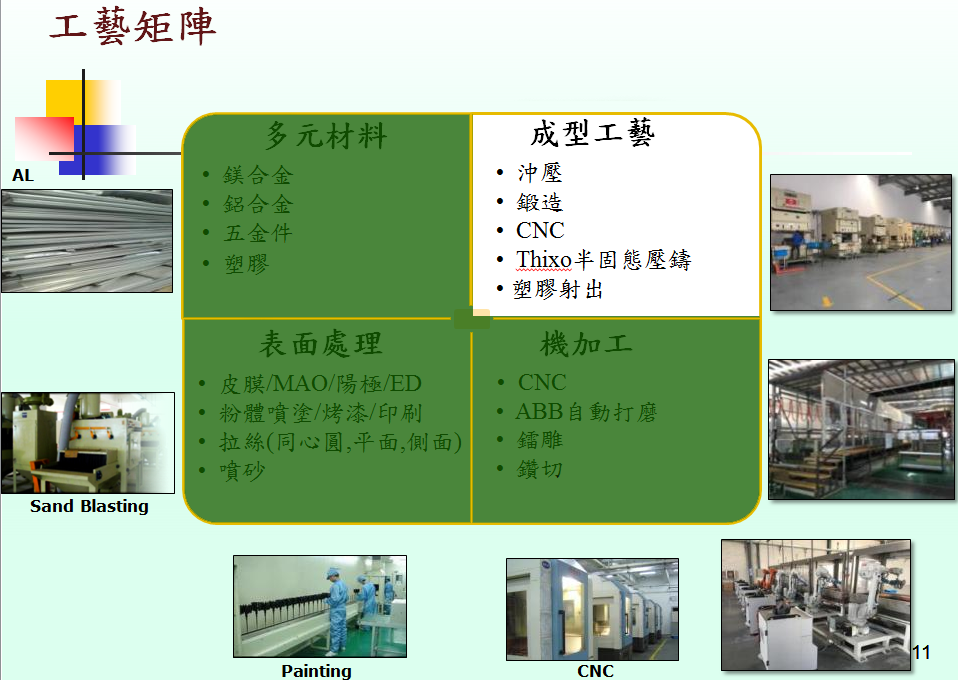 工藝矩陣

AL

多元材料
• 鎂合金
• 鋁合金
• 五金件
• 塑膠

成型工藝
• 沖壓
• 鍛造
• CNC
• Thixo半固態壓鑄
• 塑膠射出

表面處理
• 皮膜/MAO/陽極/ED
• 粉體噴塗/烤漆/印刷
• 拉絲(同心圓,平面,側面)
• 噴砂

機加工
• CNC
• ABB自動打磨
• 鐳雕
• 鑽切

Sand Blasting

Painting

CNC

11